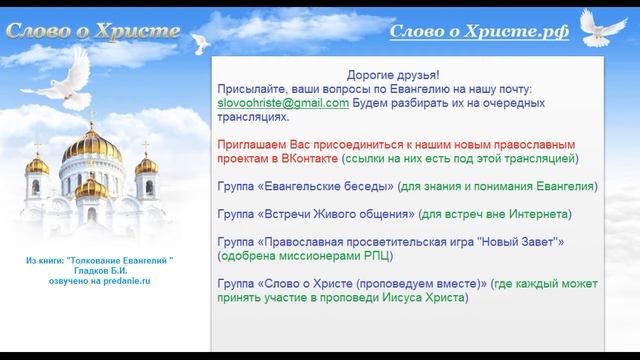 Слово о Христе

Слово о Христе.рф

Дорогие друзья!
Присылайте, ваши вопросы по Евангелию на нашу почту: slovoohriste@gmail.com Будем разбирать их на очередных трансляциях.

Приглашаем Вас присоединиться к нашим новым православным проектам в ВКонтакте (ссылки на них есть под этой трансляцией)

Группа «Евангельские беседы» (для знания и понимания Евангелия)

Группа «Встречи Живого общения» (для встреч вне Интернета)

Группа «Православная просветительская игра "Новый Завет"» (одобрена миссионерами РПЦ)

Группа «Слово о Христе (проповедуем вместе)» (где каждый может принять участие в проповеди Иисуса Христа)

Из книги: "Толкование Евангелий "
Гладков Б.И.
озвучено на predanie.ru